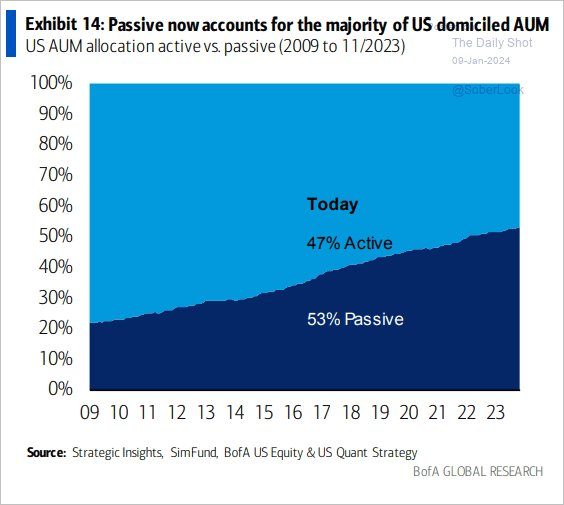 Exhibit 14: Passive now accounts for the majority of US domiciled AUM
US AUM allocation active vs. passive (2009 to 11/2023)

The Daily Shot
09-Jan-2024
@SoberLook

100%
90%
80%
70%
60%
50%
40%
30%
20%
10%
0%

Today
47% Active
53% Passive

09 10 11 12 13 14 15 16 17 18 19 20 21 22 23

Source: Strategic Insights, SimFund, BofA US Equity & US Quant Strategy

BofA GLOBAL RESEARCH